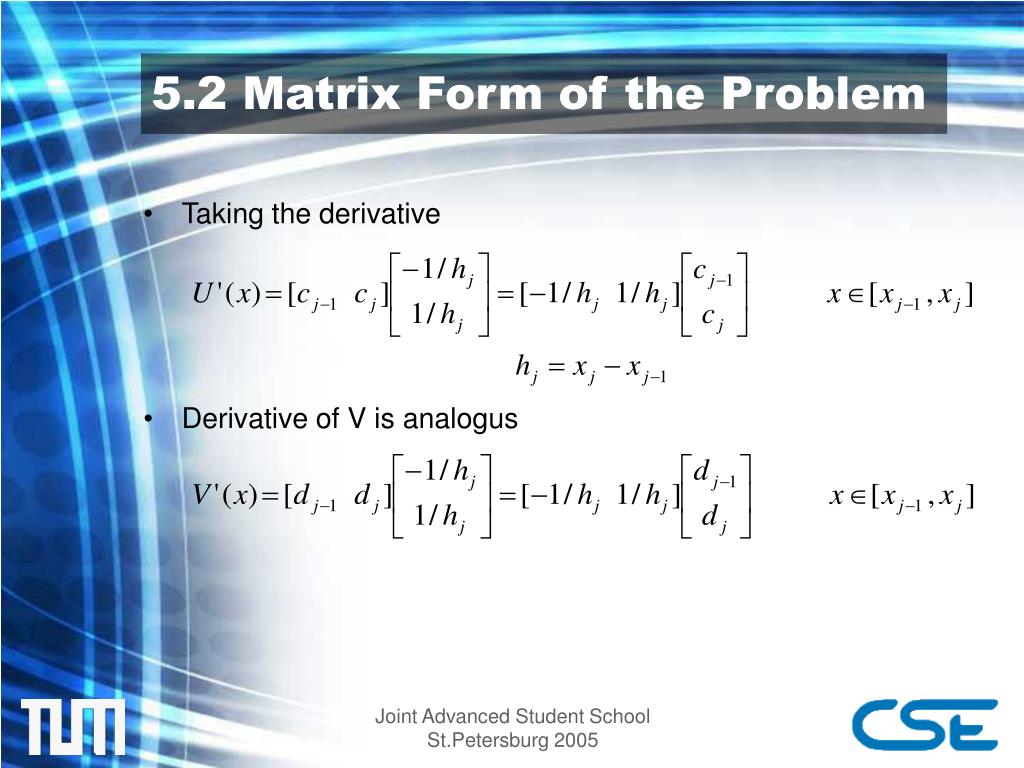 5.2 Matrix Form of the Problem

• Taking the derivative

$U'(x) = [c_{j-1} \;\; c_j] \begin{bmatrix} -1/h_j \\ 1/h_j \end{bmatrix} = [-1/h_j \;\; 1/h_j] \begin{bmatrix} c_{j-1} \\ c_j \end{bmatrix} \qquad x \in [x_{j-1}, x_j]$

$h_j = x_j - x_{j-1}$

• Derivative of V is analogus

$V'(x) = [d_{j-1} \;\; d_j] \begin{bmatrix} -1/h_j \\ 1/h_j \end{bmatrix} = [-1/h_j \;\; 1/h_j] \begin{bmatrix} d_{j-1} \\ d_j \end{bmatrix} \qquad x \in [x_{j-1}, x_j]$

TUM

Joint Advanced Student School
St.Petersburg 2005

CSE